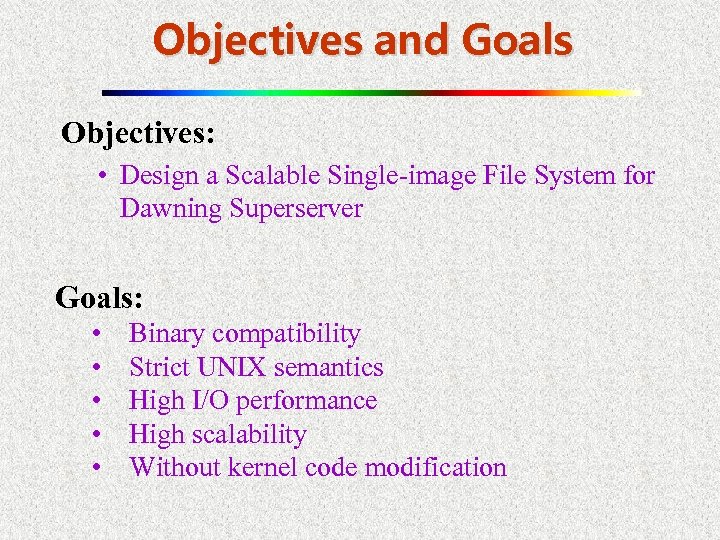 Objectives and Goals

Objectives:

• Design a Scalable Single-image File System for Dawning Superserver

Goals:

• Binary compatibility
• Strict UNIX semantics
• High I/O performance
• High scalability
• Without kernel code modification